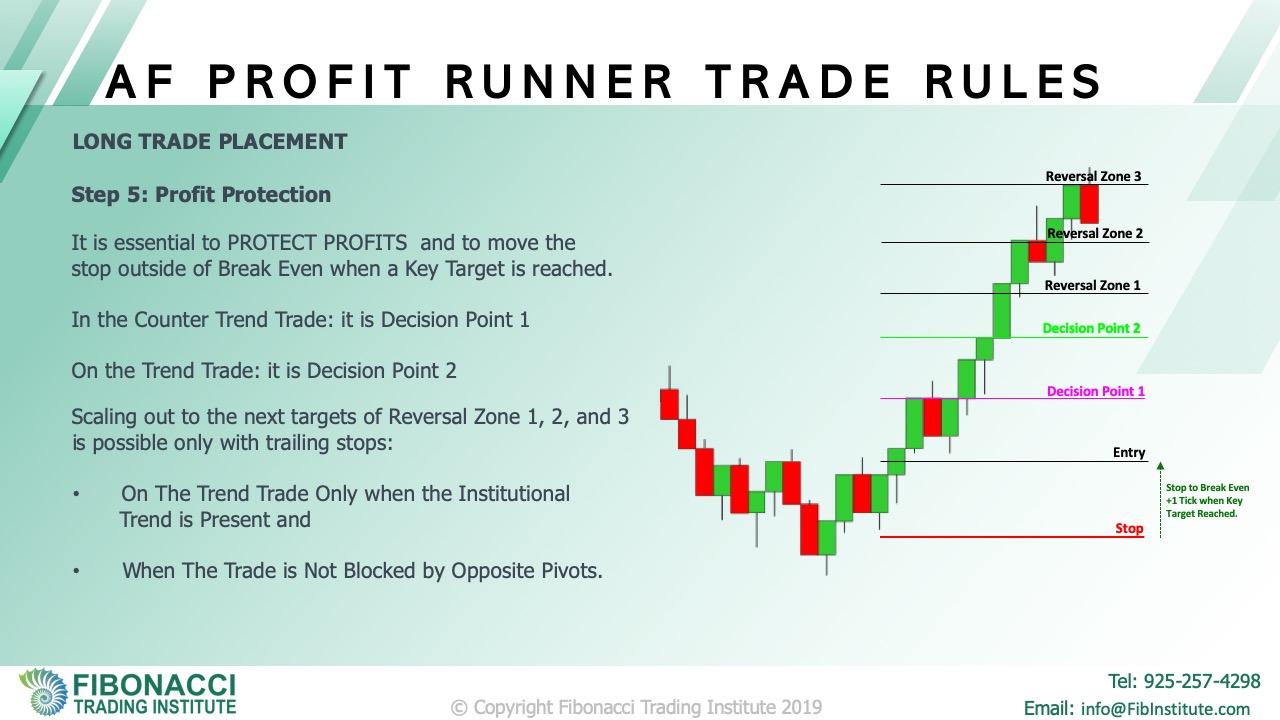 AF PROFIT RUNNER TRADE RULES

LONG TRADE PLACEMENT

Step 5: Profit Protection

It is essential to PROTECT PROFITS and to move the stop outside of Break Even when a Key Target is reached.

In the Counter Trend Trade: it is Decision Point 1

On the Trend Trade: it is Decision Point 2

Scaling out to the next targets of Reversal Zone 1, 2, and 3 is possible only with trailing stops:

• On The Trend Trade Only when the Institutional Trend is Present and

• When The Trade is Not Blocked by Opposite Pivots.

Reversal Zone 3
Reversal Zone 2
Reversal Zone 1
Decision Point 2
Decision Point 1
Entry
Stop
Stop to Break Even +1 Tick when Key Target Reached.

FIBONACCI TRADING INSTITUTE

© Copyright Fibonacci Trading Institute 2019

Tel: 925-257-4298
Email: info@FibInstitute.com